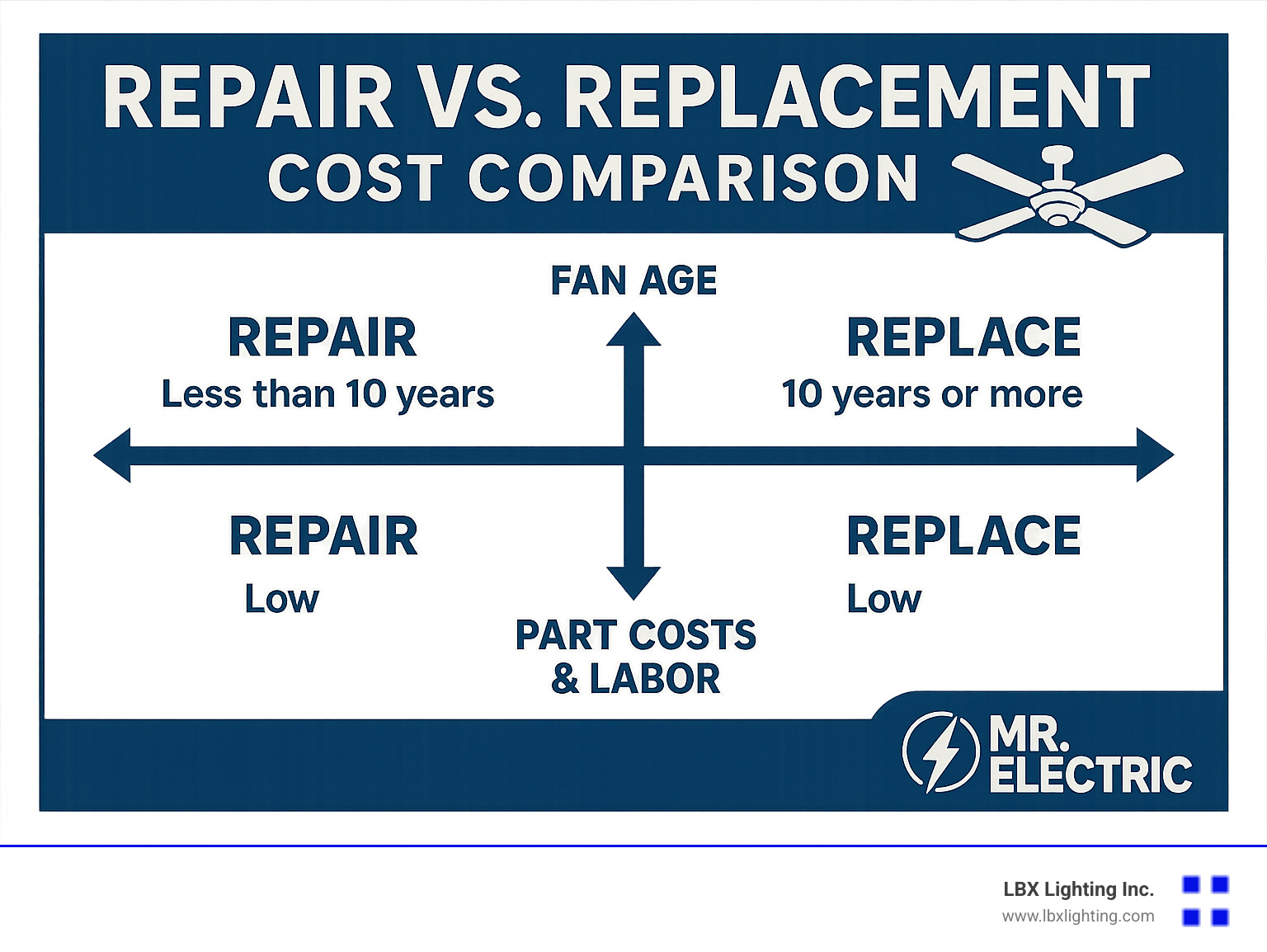 REPAIR VS. REPLACEMENT
COST COMPARISON

FAN AGE

REPAIR
Less than 10 years

REPLACE
10 years or more

REPAIR
Low

REPLACE
Low

PART COSTS
& LABOR

MR.
ELECTRIC

LBX Lighting Inc.
www.lbxlighting.com